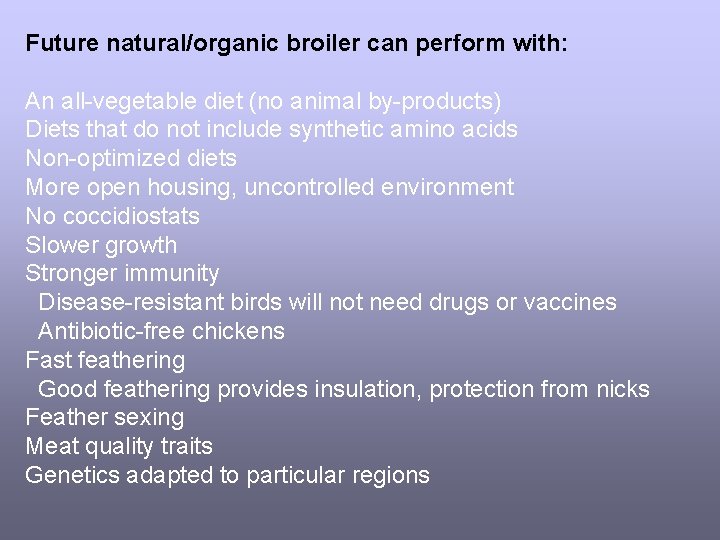 Future natural/organic broiler can perform with:

An all-vegetable diet (no animal by-products)
Diets that do not include synthetic amino acids
Non-optimized diets
More open housing, uncontrolled environment
No coccidiostats
Slower growth
Stronger immunity
Disease-resistant birds will not need drugs or vaccines
Antibiotic-free chickens
Fast feathering
Good feathering provides insulation, protection from nicks
Feather sexing
Meat quality traits
Genetics adapted to particular regions